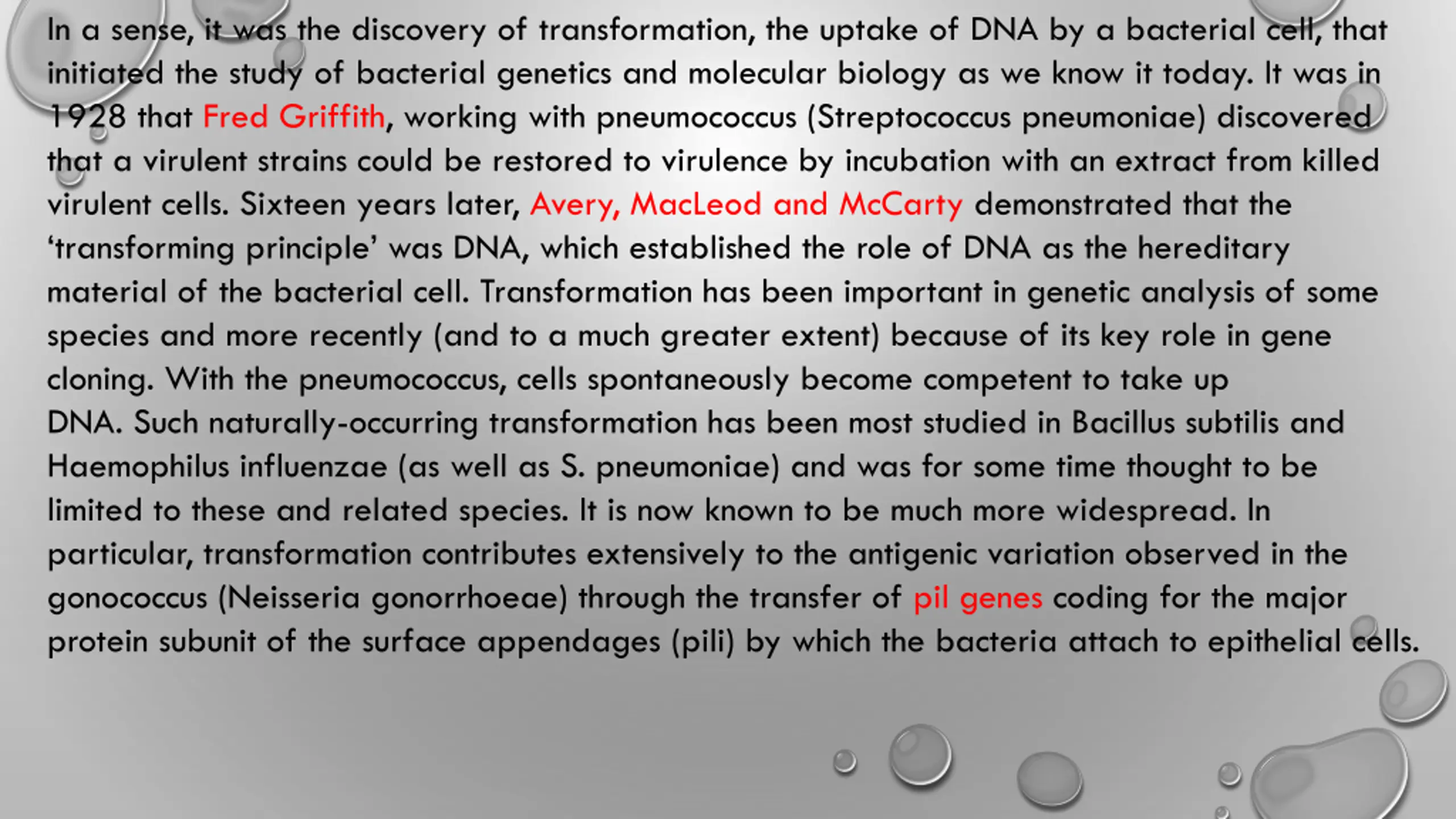 In a sense, it was the discovery of transformation, the uptake of DNA by a bacterial cell, that initiated the study of bacterial genetics and molecular biology as we know it today. It was in 1928 that Fred Griffith, working with pneumococcus (Streptococcus pneumoniae) discovered that a virulent strains could be restored to virulence by incubation with an extract from killed virulent cells. Sixteen years later, Avery, MacLeod and McCarty demonstrated that the 'transforming principle' was DNA, which established the role of DNA as the hereditary material of the bacterial cell. Transformation has been important in genetic analysis of some species and more recently (and to a much greater extent) because of its key role in gene cloning. With the pneumococcus, cells spontaneously become competent to take up DNA. Such naturally-occurring transformation has been most studied in Bacillus subtilis and Haemophilus influenzae (as well as S. pneumoniae) and was for some time thought to be limited to these and related species. It is now known to be much more widespread. In particular, transformation contributes extensively to the antigenic variation observed in the gonococcus (Neisseria gonorrhoeae) through the transfer of pil genes coding for the major protein subunit of the surface appendages (pili) by which the bacteria attach to epithelial cells.